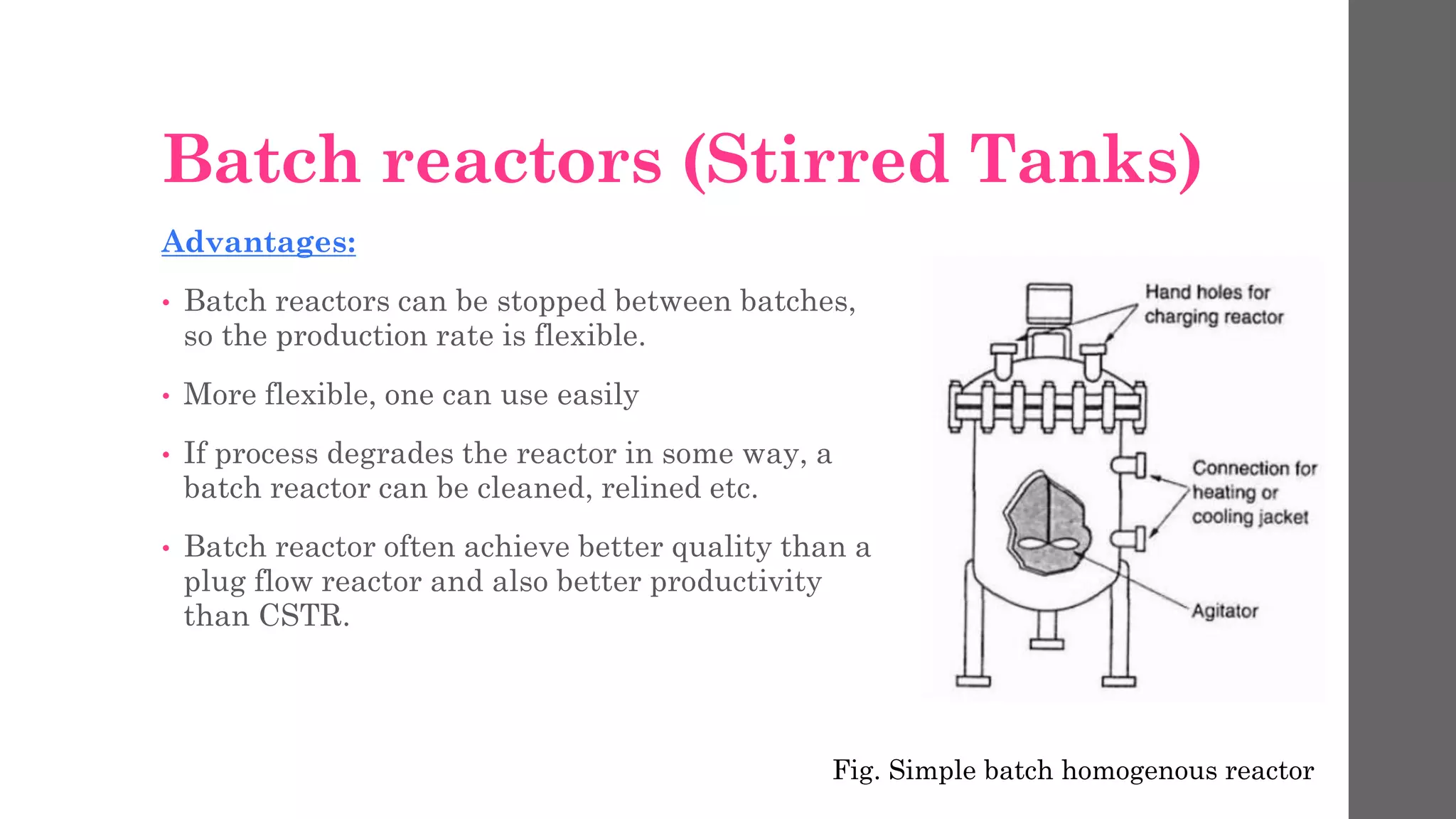 Batch reactors (Stirred Tanks)

Advantages:

• Batch reactors can be stopped between batches, so the production rate is flexible.

• More flexible, one can use easily

• If process degrades the reactor in some way, a batch reactor can be cleaned, relined etc.

• Batch reactor often achieve better quality than a plug flow reactor and also better productivity than CSTR.

Hand holes for charging reactor

Connection for heating or cooling jacket

Agitator

Fig. Simple batch homogenous reactor